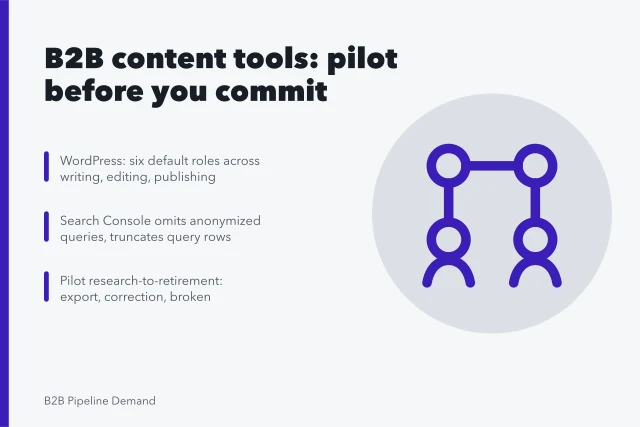 B2B content tools: pilot before you commit

WordPress: six default roles across writing, editing, publishing

Search Console omits anonymized queries, truncates query rows

Pilot research-to-retirement: export, correction, broken

B2B Pipeline Demand